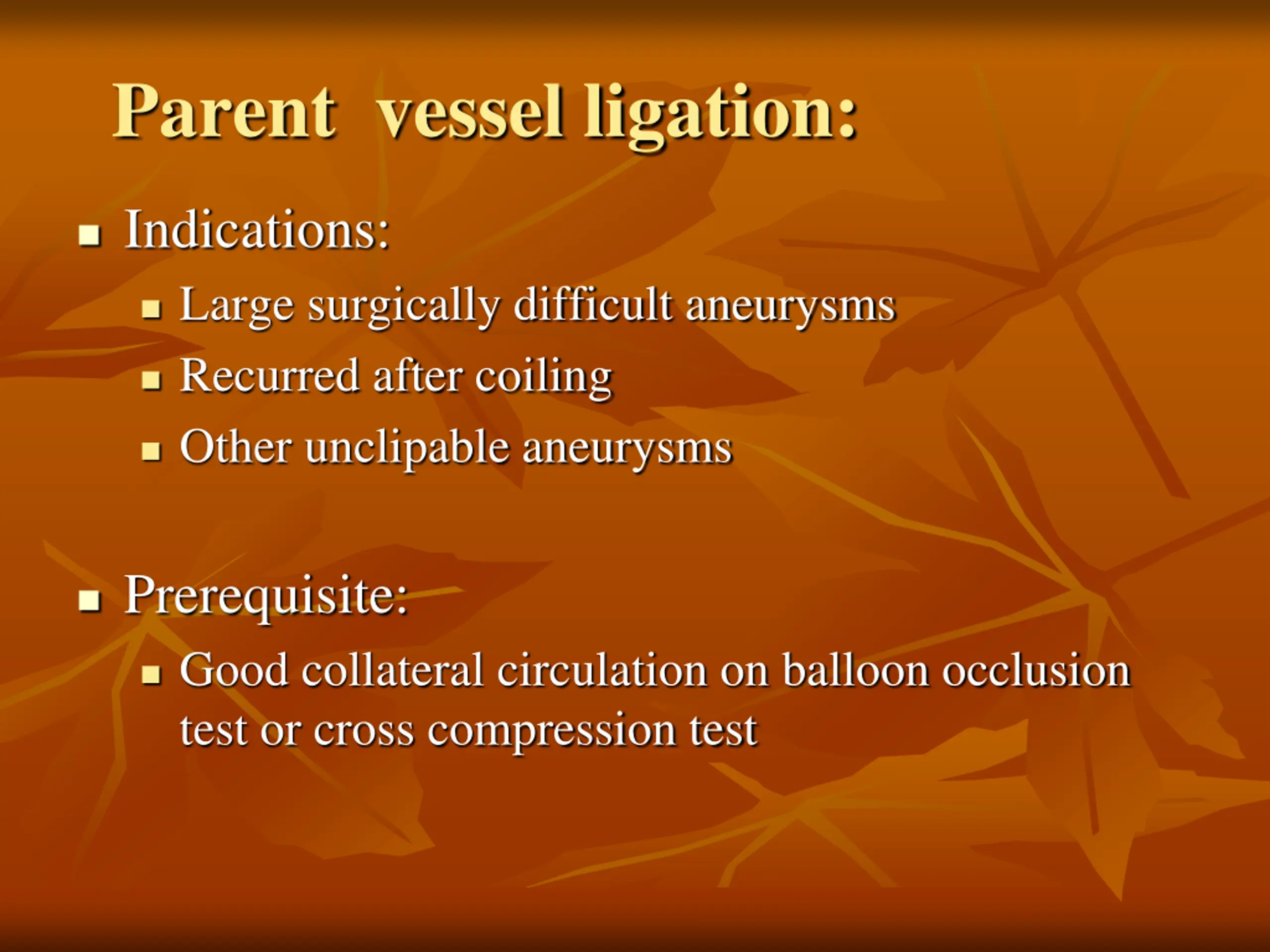 Parent vessel ligation:

- Indications:
  - Large surgically difficult aneurysms
  - Recurred after coiling
  - Other unclipable aneurysms

- Prerequisite:
  - Good collateral circulation on balloon occlusion test or cross compression test